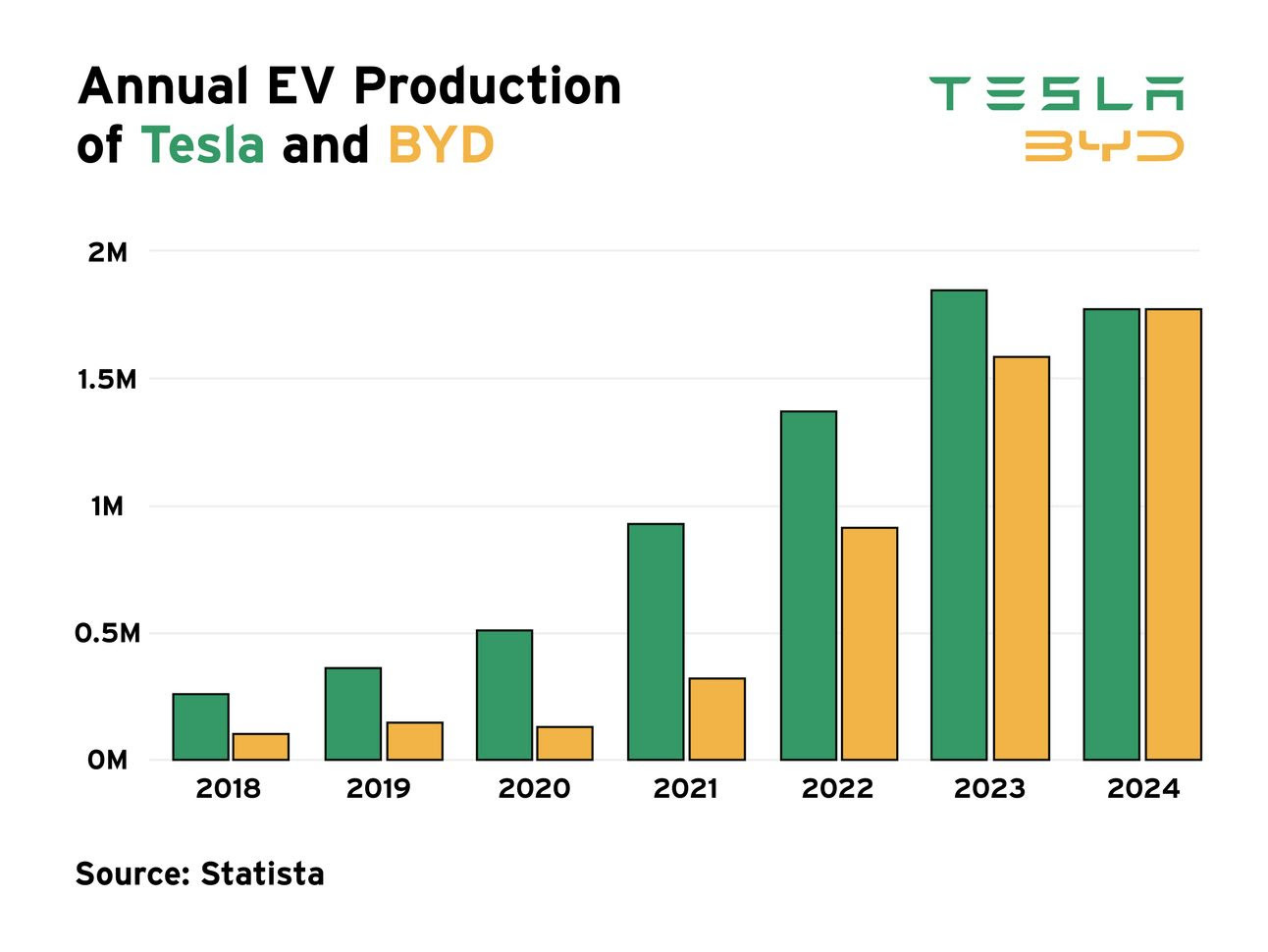 Annual EV Production
of Tesla and BYD

TESLA
BYD

2M
1.5M
1M
0.5M
0M

2018
2019
2020
2021
2022
2023
2024

Source: Statista